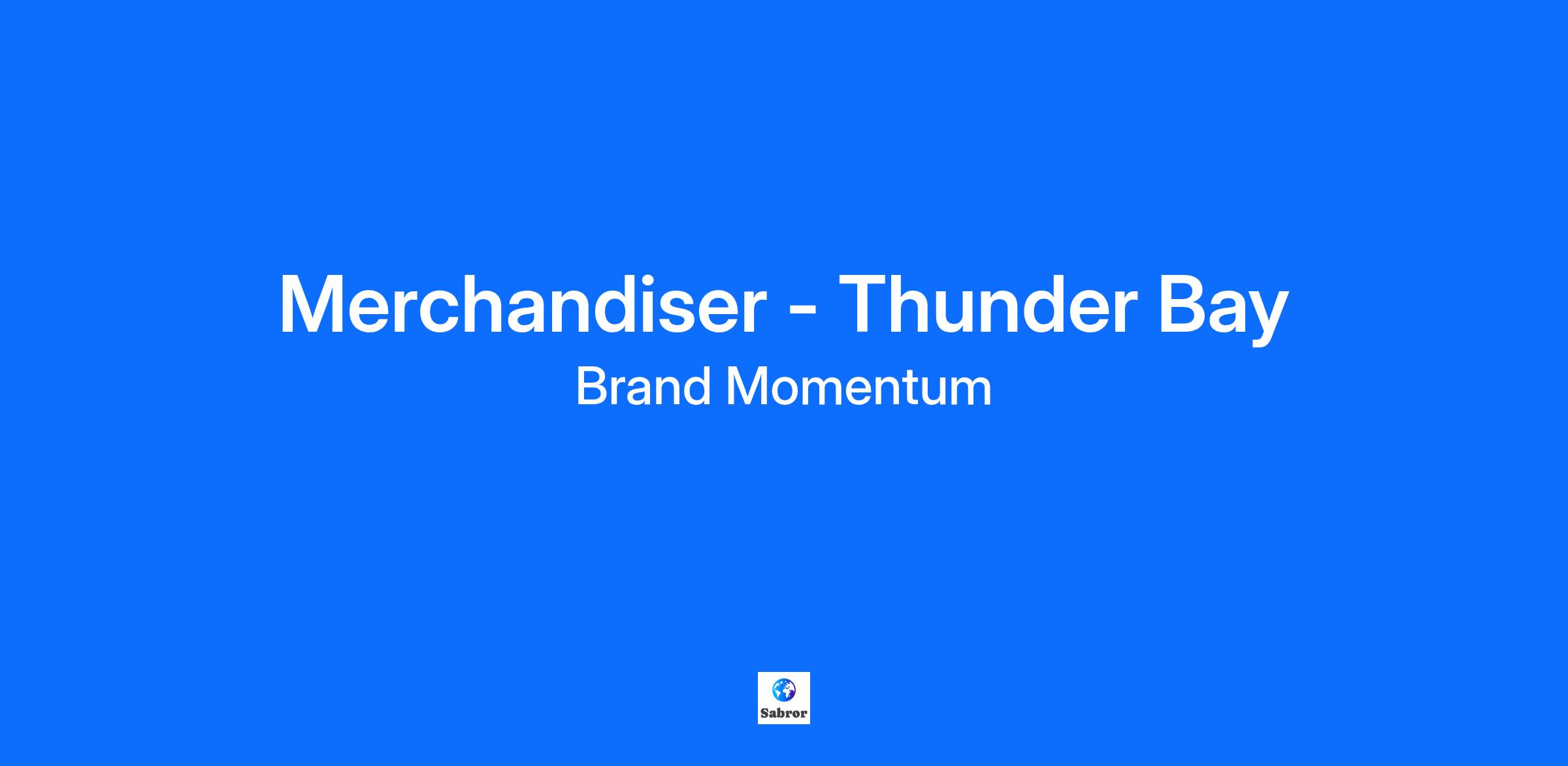 Merchandiser - Thunder Bay
Brand Momentum

Sabror